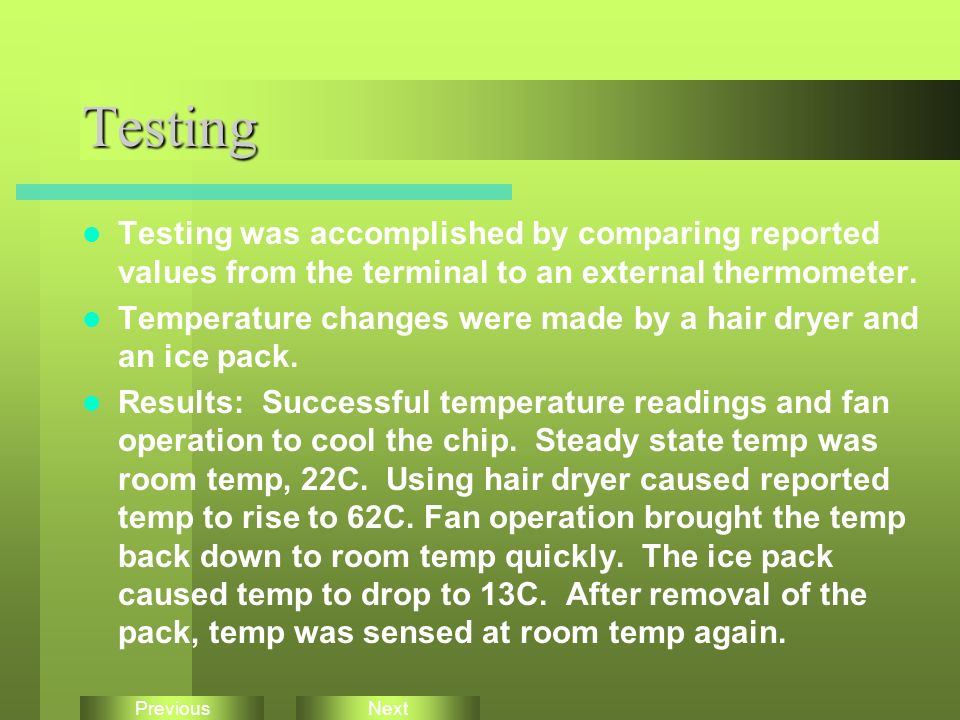 Testing

- Testing was accomplished by comparing reported values from the terminal to an external thermometer.
- Temperature changes were made by a hair dryer and an ice pack.
- Results: Successful temperature readings and fan operation to cool the chip. Steady state temp was room temp, 22C. Using hair dryer caused reported temp to rise to 62C. Fan operation brought the temp back down to room temp quickly. The ice pack caused temp to drop to 13C. After removal of the pack, temp was sensed at room temp again.

Previous

Next